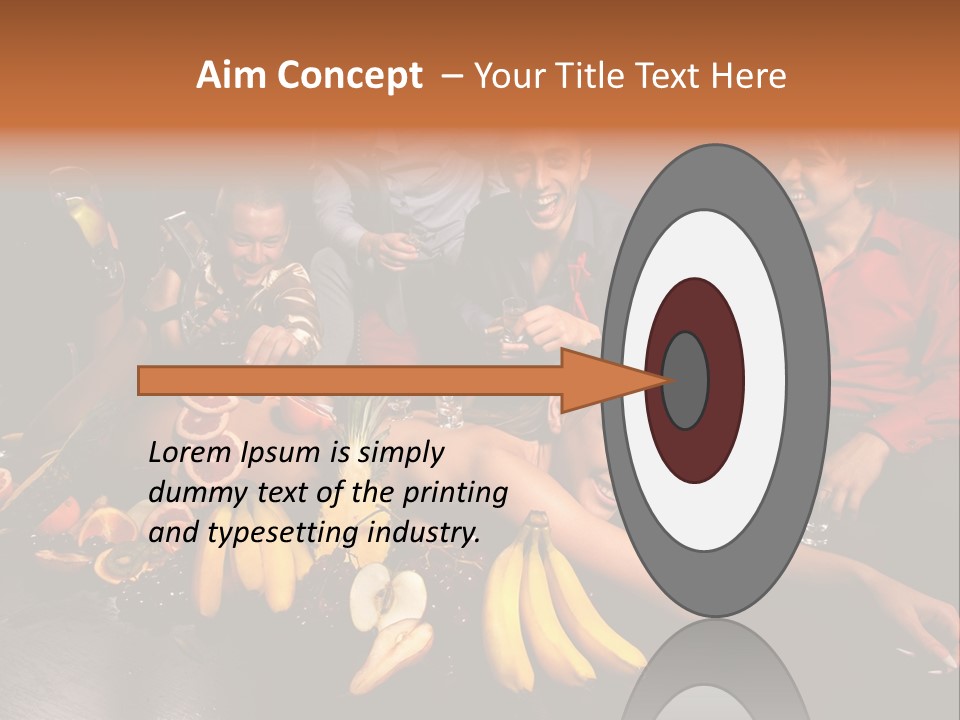 Aim Concept – Your Title Text Here

Lorem Ipsum is simply dummy text of the printing and typesetting industry.